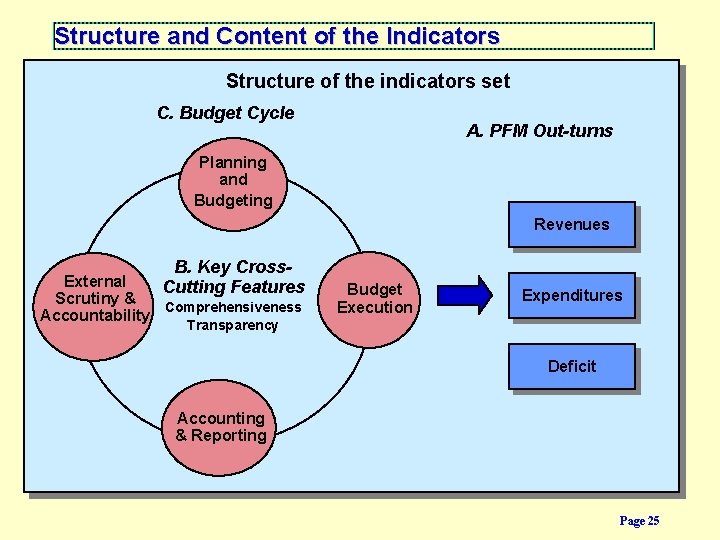 Structure and Content of the Indicators

Structure of the indicators set

C. Budget Cycle

A. PFM Out-turns

Planning and Budgeting

External Scrutiny & Accountability

B. Key Cross-Cutting Features
Comprehensiveness
Transparency

Budget Execution

Accounting & Reporting

Revenues

Expenditures

Deficit

Page 25